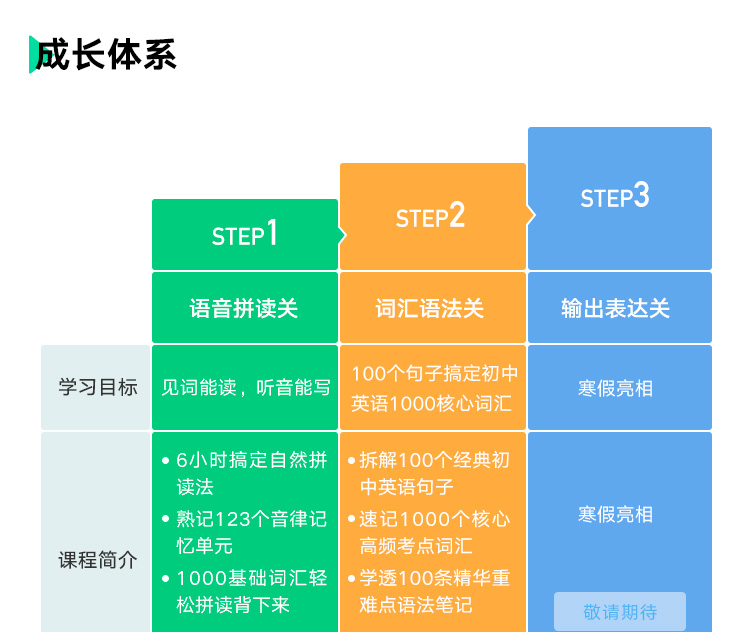 成长体系

|  | STEP1 | STEP2 | STEP3 |
|---|---|---|---|
|  | 语音拼读关 | 词汇语法关 | 输出表达关 |
| 学习目标 | 见词能读，听音能写 | 100个句子搞定初中英语1000核心词汇 | 寒假亮相 |
| 课程简介 | • 6小时搞定自然拼读法 • 熟记123个音律记忆单元 • 1000基础词汇轻松拼读背下来 | • 拆解100个经典初中英语句子 • 速记1000个核心高频考点词汇 • 学透100条精华重难点语法笔记 | 寒假亮相 敬请期待 |